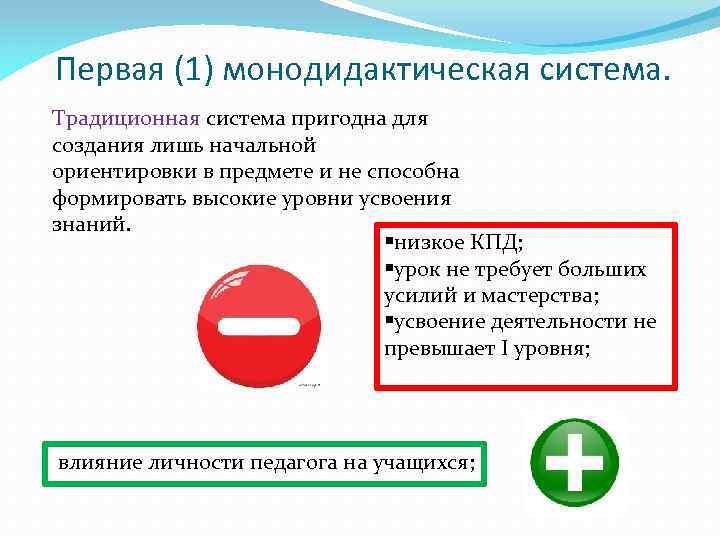 Первая (1) монодидактическая система.

Традиционная система пригодна для создания лишь начальной ориентировки в предмете и не способна формировать высокие уровни усвоения знаний.

▪низкое КПД;
▪урок не требует больших усилий и мастерства;
▪усвоение деятельности не превышает I уровня;

влияние личности педагога на учащихся;